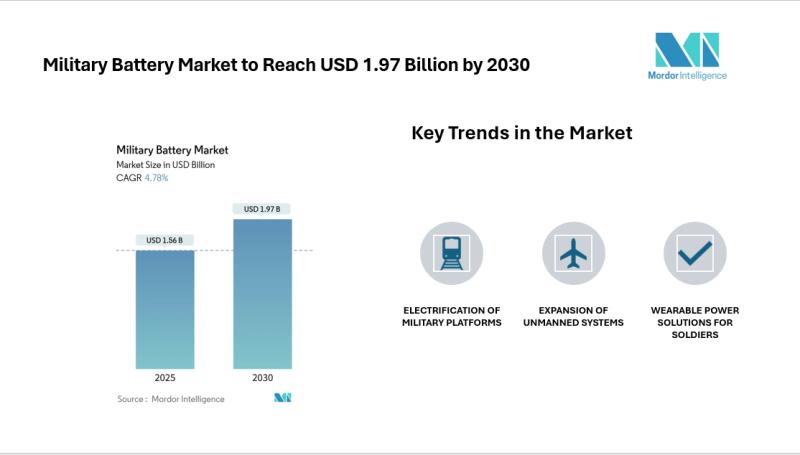 Military Battery Market to Reach USD 1.97 Billion by 2030

Mordor Intelligence

Military Battery Market
Market Size in USD Billion
CAGR 4.78%

USD 1.56 B
USD 1.97 B

2025
2030

Source : Mordor Intelligence

Key Trends in the Market

ELECTRIFICATION OF MILITARY PLATFORMS

EXPANSION OF UNMANNED SYSTEMS

WEARABLE POWER SOLUTIONS FOR SOLDIERS